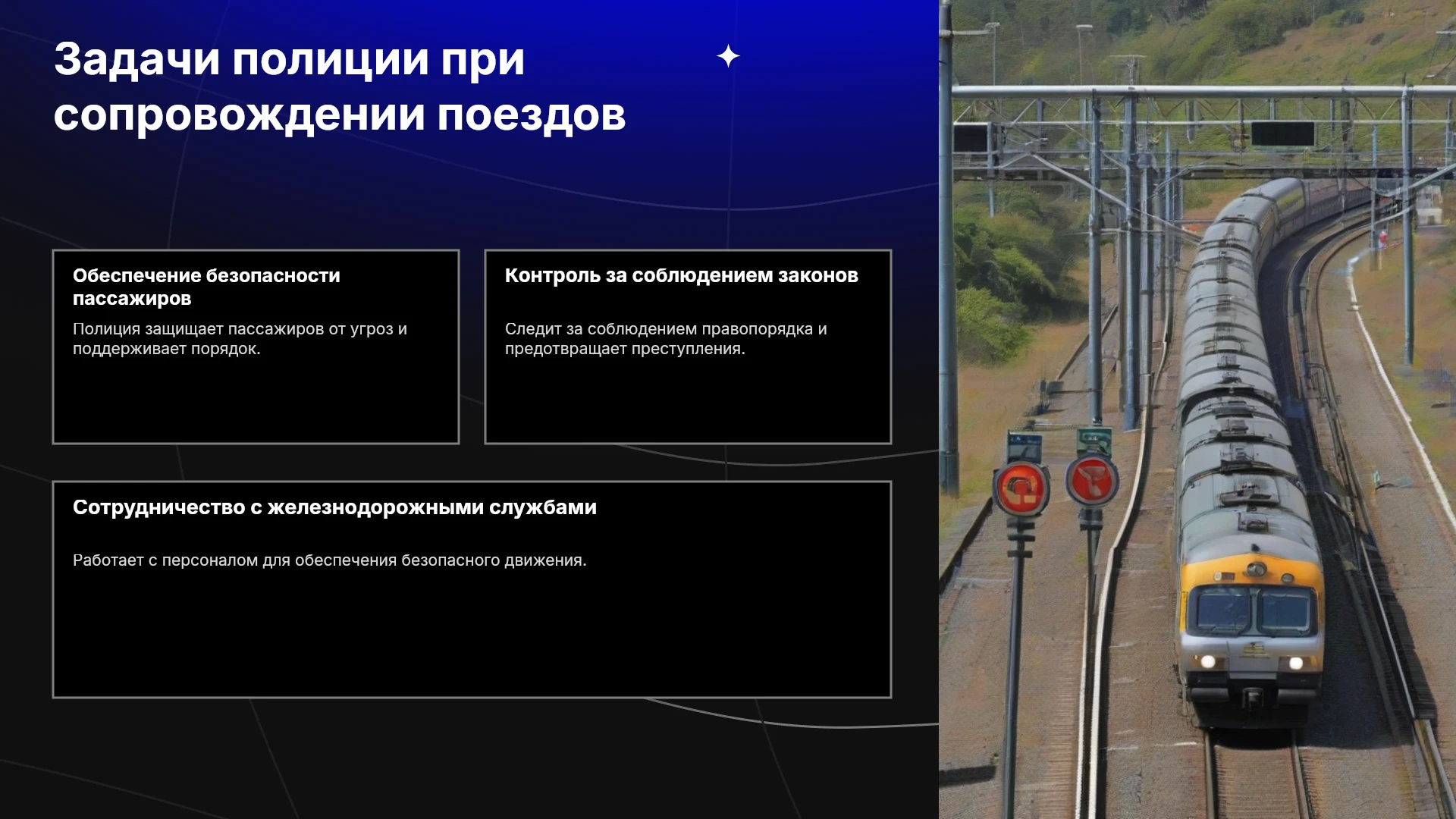 Задачи полиции при сопровождении поездов

Обеспечение безопасности пассажиров

Полиция защищает пассажиров от угроз и поддерживает порядок.

Контроль за соблюдением законов

Следит за соблюдением правопорядка и предотвращает преступления.

Сотрудничество с железнодорожными службами

Работает с персоналом для обеспечения безопасного движения.